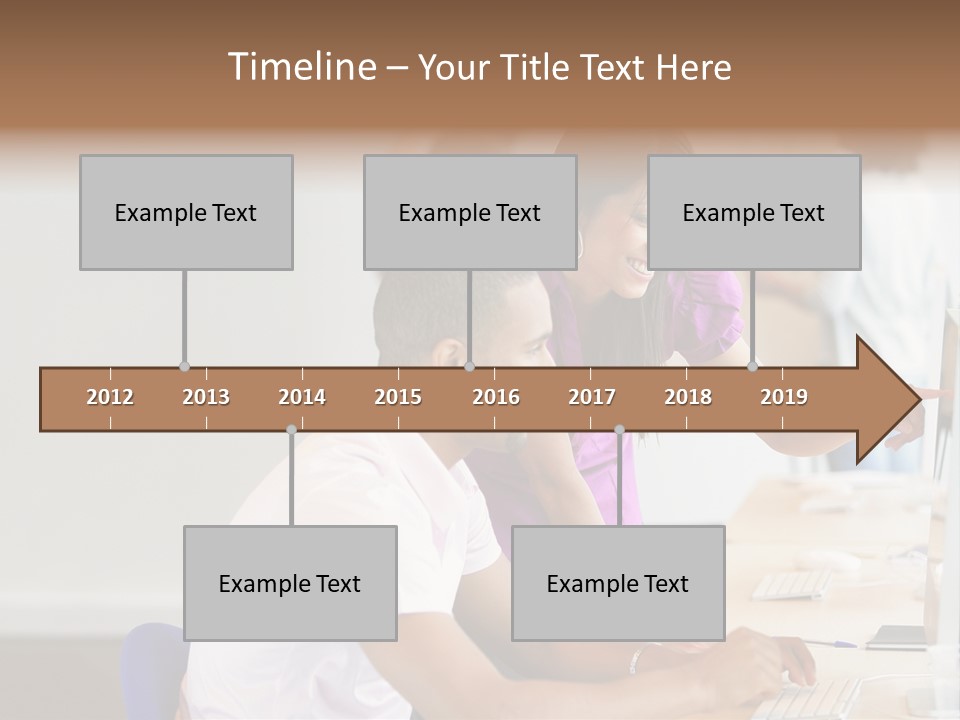 Timeline – Your Title Text Here

Example Text

Example Text

Example Text

2012 2013 2014 2015 2016 2017 2018 2019

Example Text

Example Text